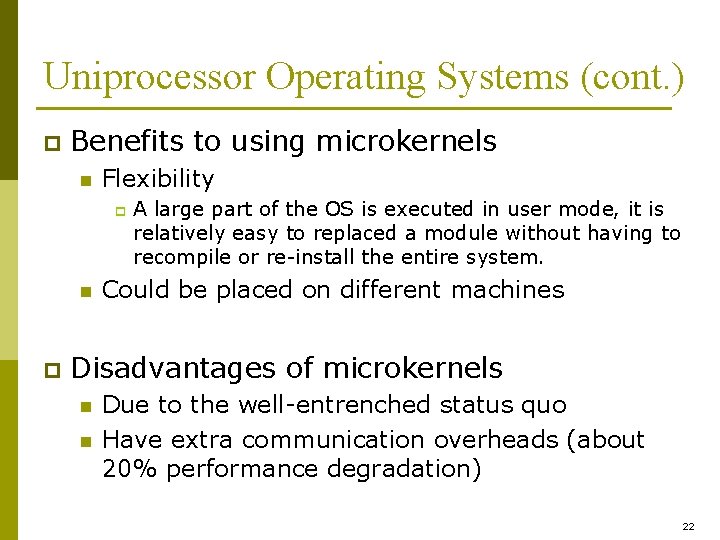 Uniprocessor Operating Systems (cont.)

Benefits to using microkernels

Flexibility

A large part of the OS is executed in user mode, it is relatively easy to replaced a module without having to recompile or re-install the entire system.

Could be placed on different machines

Disadvantages of microkernels

Due to the well-entrenched status quo

Have extra communication overheads (about 20% performance degradation)

22